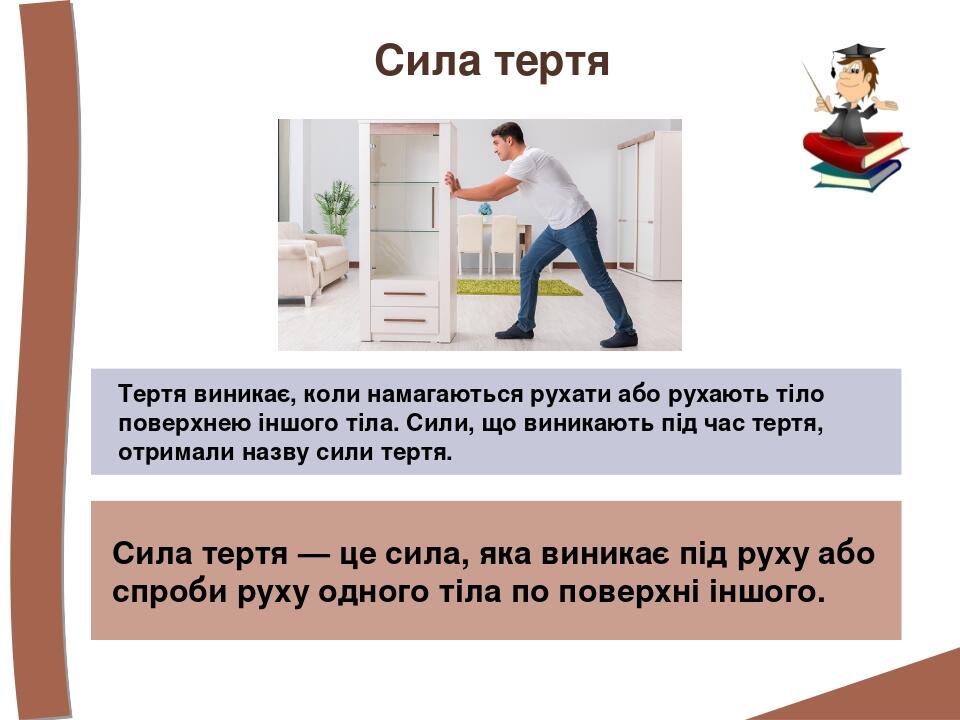 Сила тертя

Тертя виникає, коли намагаються рухати або рухають тіло поверхнею іншого тіла. Сили, що виникають під час тертя, отримали назву сили тертя.

Сила тертя — це сила, яка виникає під руху або спроби руху одного тіла по поверхні іншого.